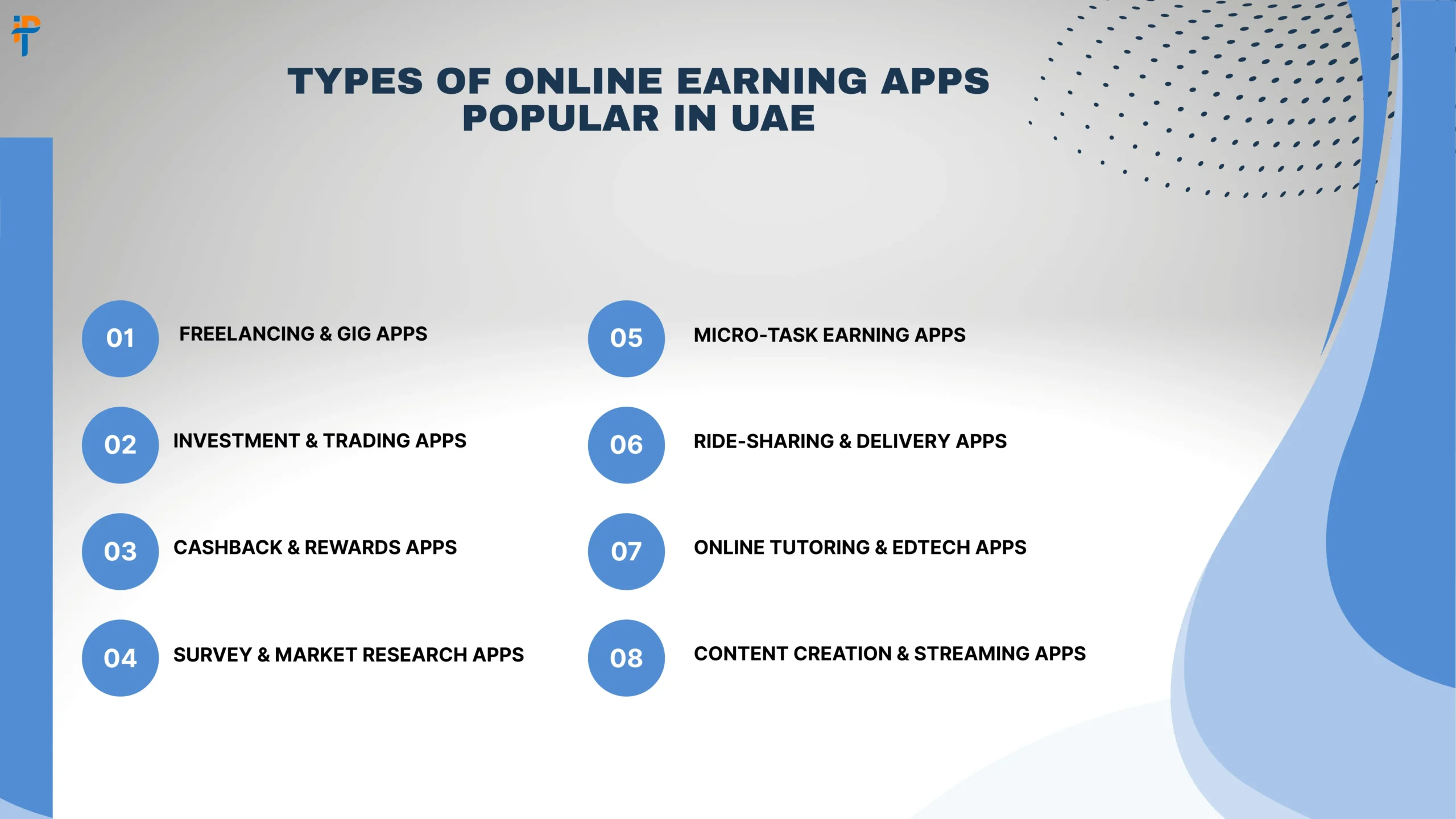 TYPES OF ONLINE EARNING APPS POPULAR IN UAE

01 FREELANCING & GIG APPS

02 INVESTMENT & TRADING APPS

03 CASHBACK & REWARDS APPS

04 SURVEY & MARKET RESEARCH APPS

05 MICRO-TASK EARNING APPS

06 RIDE-SHARING & DELIVERY APPS

07 ONLINE TUTORING & EDTECH APPS

08 CONTENT CREATION & STREAMING APPS